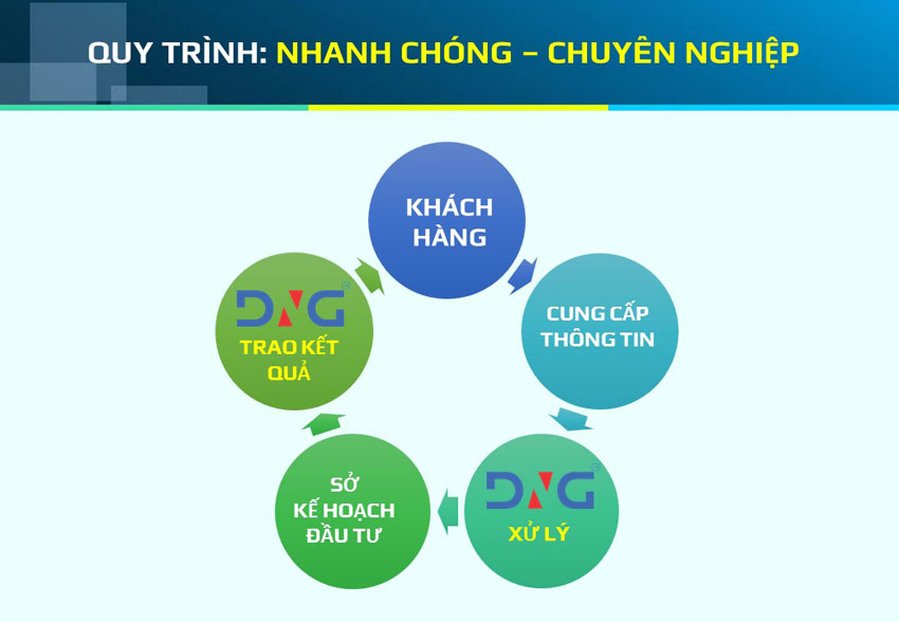 QUY TRÌNH: NHANH CHÓNG – CHUYÊN NGHIỆP

KHÁCH HÀNG

CUNG CẤP THÔNG TIN

DNG
XỬ LÝ

SỞ KẾ HOẠCH ĐẦU TƯ

DNG
TRAO KẾT QUẢ